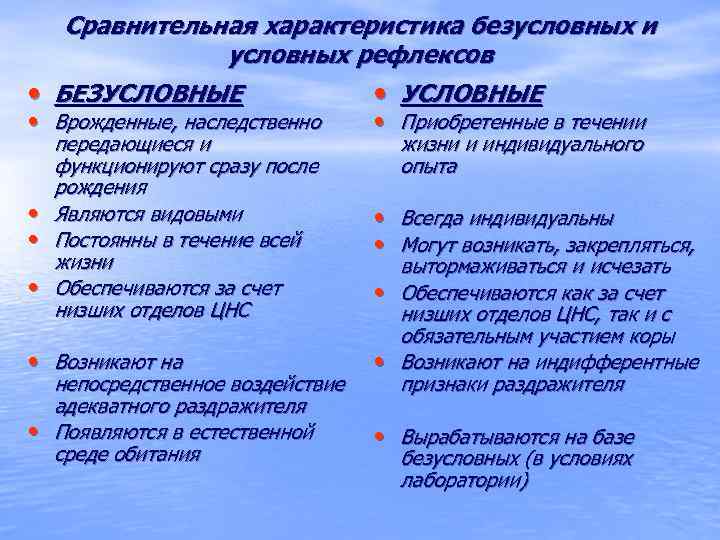 Сравнительная характеристика безусловных и условных рефлексов

• БЕЗУСЛОВНЫЕ
• Врожденные, наследственно передающиеся и функционируют сразу после рождения
• Являются видовыми
• Постоянны в течение всей жизни
• Обеспечиваются за счет низших отделов ЦНС
• Возникают на непосредственное воздействие адекватного раздражителя
• Появляются в естественной среде обитания

• УСЛОВНЫЕ
• Приобретенные в течении жизни и индивидуального опыта
• Всегда индивидуальны
• Могут возникать, закрепляться, вытормаживаться и исчезать
• Обеспечиваются как за счет низших отделов ЦНС, так и с обязательным участием коры
• Возникают на индифферентные признаки раздражителя
• Вырабатываются на базе безусловных (в условиях лаборатории)